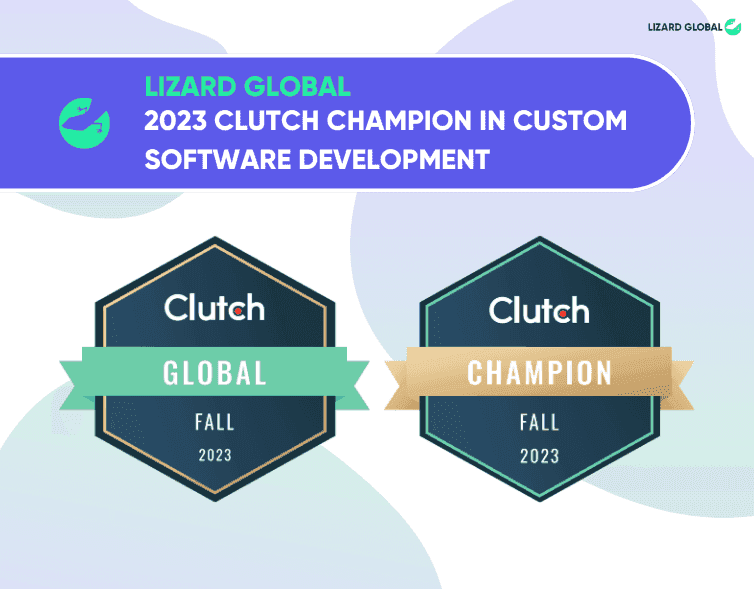 LIZARD GLOBAL

LIZARD GLOBAL
2023 CLUTCH CHAMPION IN CUSTOM SOFTWARE DEVELOPMENT

Clutch
GLOBAL
FALL
2023

Clutch
CHAMPION
FALL
2023